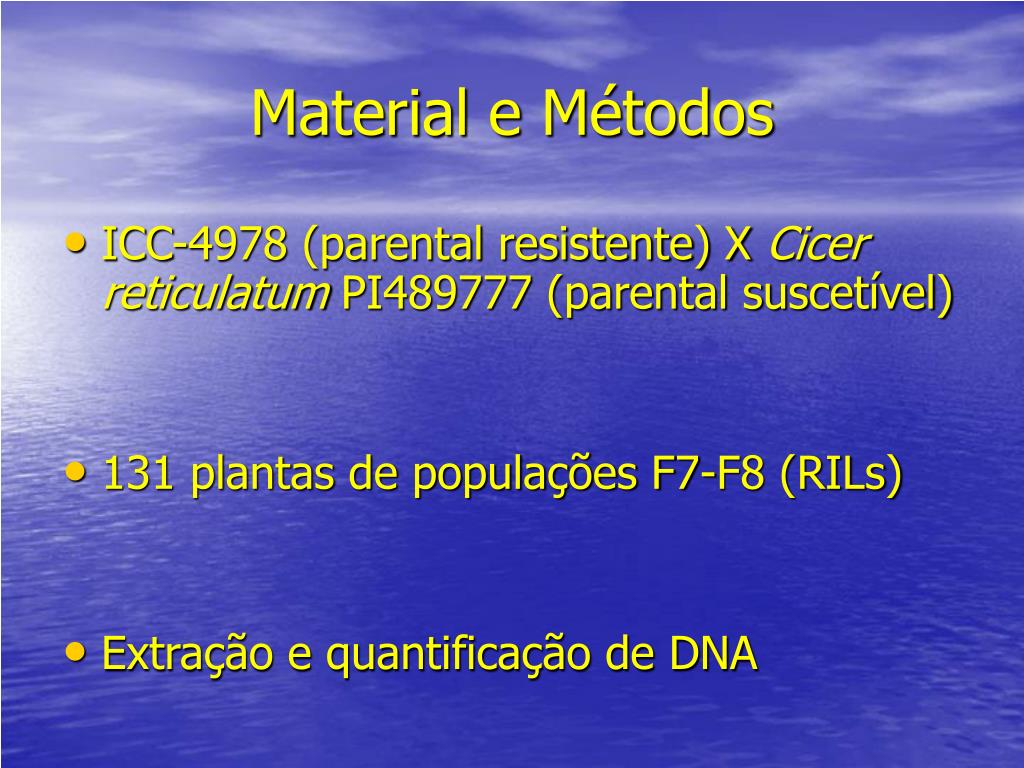 Material e Métodos

• ICC-4978 (parental resistente) X Cicer reticulatum PI489777 (parental suscetível)

• 131 plantas de populações F7-F8 (RILs)

• Extração e quantificação de DNA